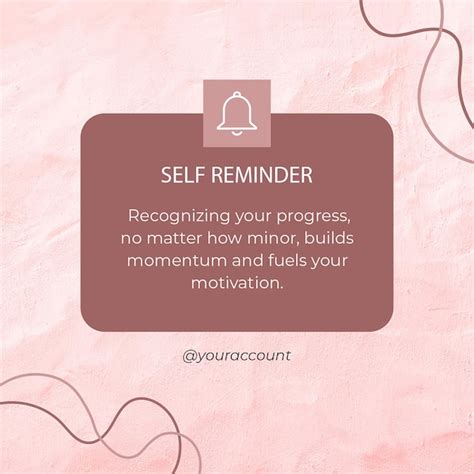 SELF REMINDER

Recognizing your progress, no matter how minor, builds momentum and fuels your motivation.

@youraccount